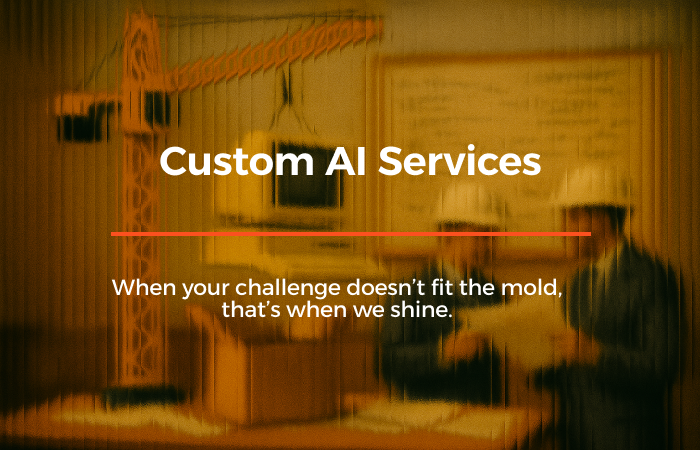 Custom AI Services

When your challenge doesn’t fit the mold, that’s when we shine.